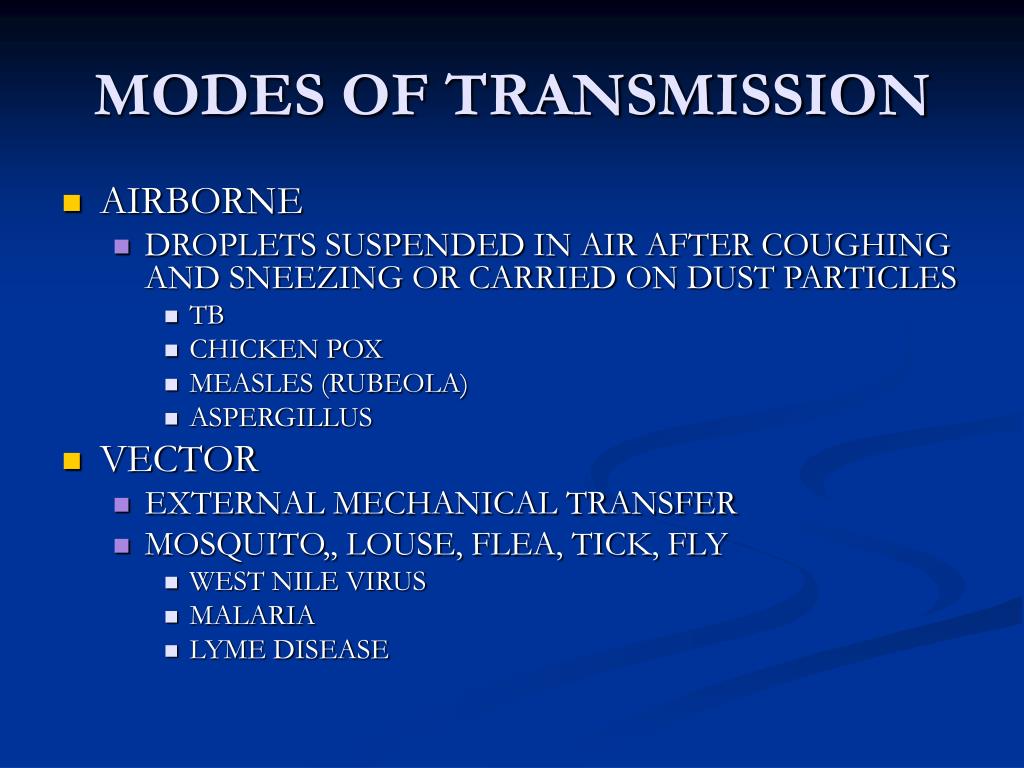 MODES OF TRANSMISSION

- AIRBORNE
  - DROPLETS SUSPENDED IN AIR AFTER COUGHING AND SNEEZING OR CARRIED ON DUST PARTICLES
    - TB
    - CHICKEN POX
    - MEASLES (RUBEOLA)
    - ASPERGILLUS
- VECTOR
  - EXTERNAL MECHANICAL TRANSFER
  - MOSQUITO,, LOUSE, FLEA, TICK, FLY
    - WEST NILE VIRUS
    - MALARIA
    - LYME DISEASE